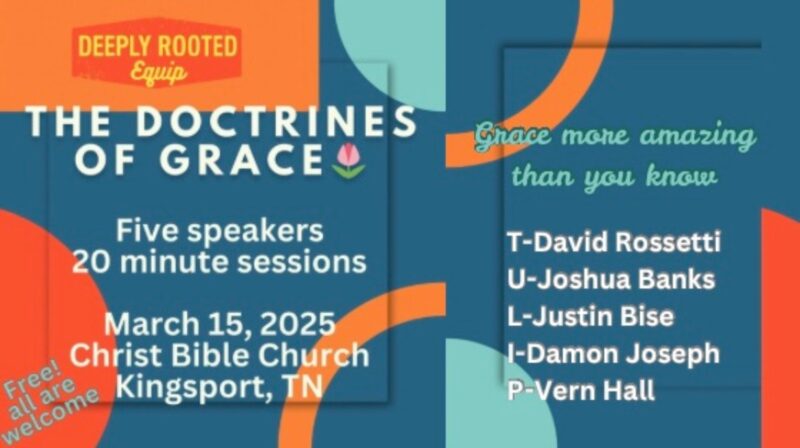 DEEPLY ROOTED
Equip

THE DOCTRINES OF GRACE

Five speakers
20 minute sessions

March 15, 2025
Christ Bible Church
Kingsport, TN

Free! all are welcome

Grace more amazing than you know

T-David Rossetti
U-Joshua Banks
L-Justin Bise
I-Damon Joseph
P-Vern Hall